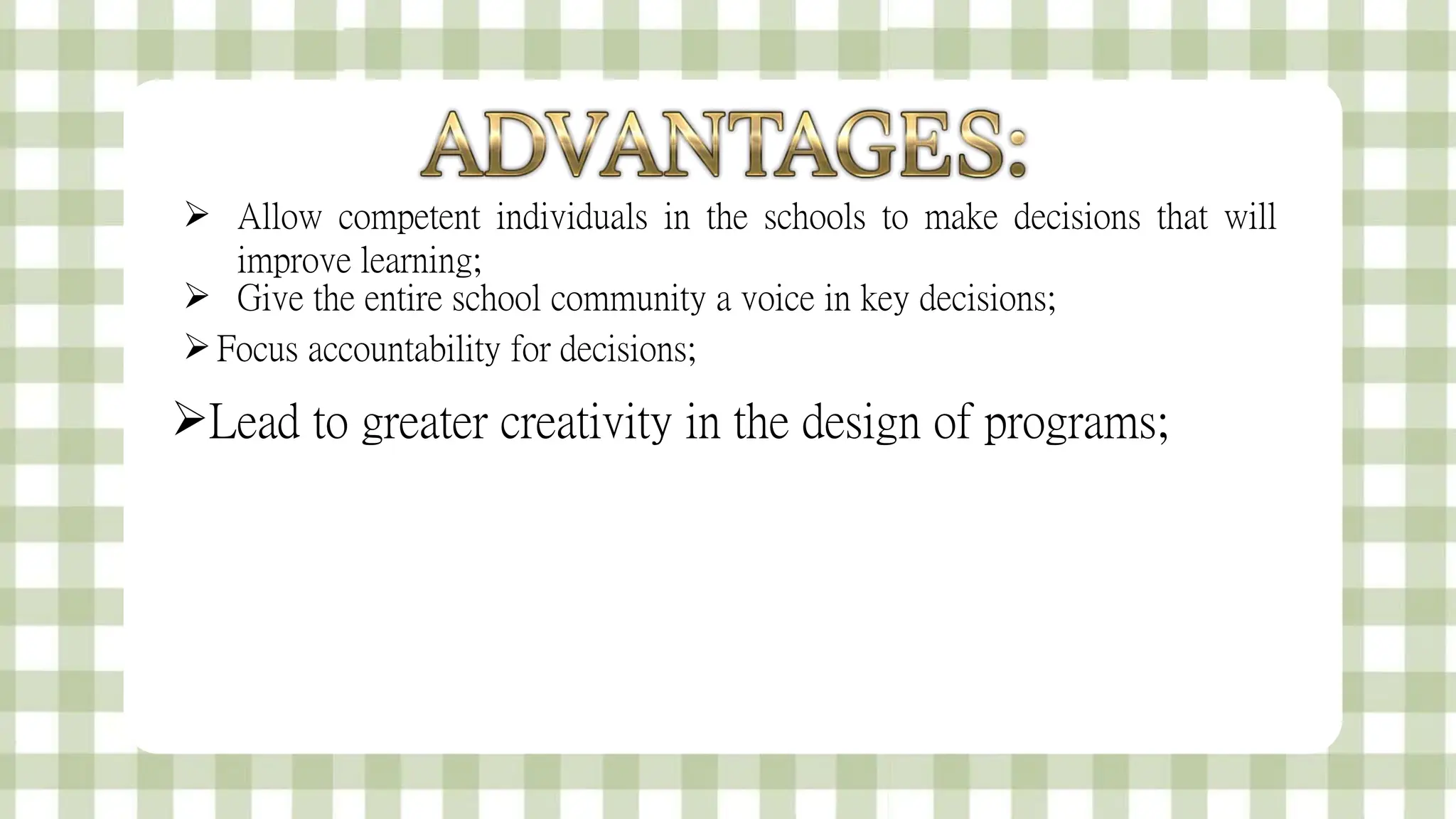 ADVANTAGES:

➢ Allow competent individuals in the schools to make decisions that will improve learning;
➢ Give the entire school community a voice in key decisions;
➢ Focus accountability for decisions;
➢ Lead to greater creativity in the design of programs;